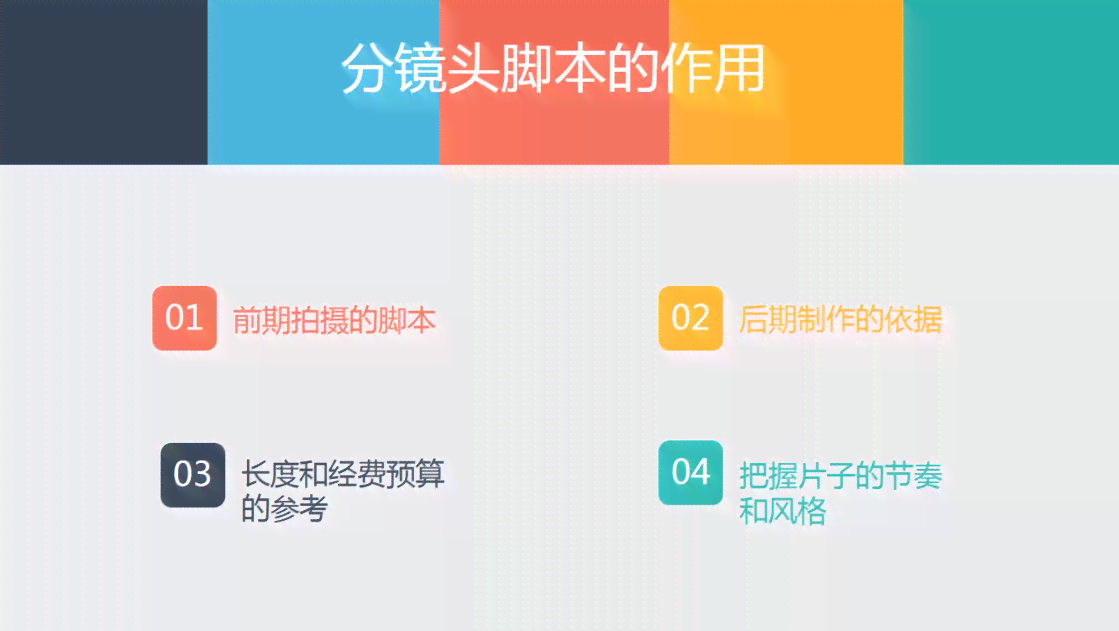 分镜头脚本的作用

01 前期拍摄的脚本

02 后期制作的依据

03 长度和经费预算的参考

04 把握片子的节奏和风格